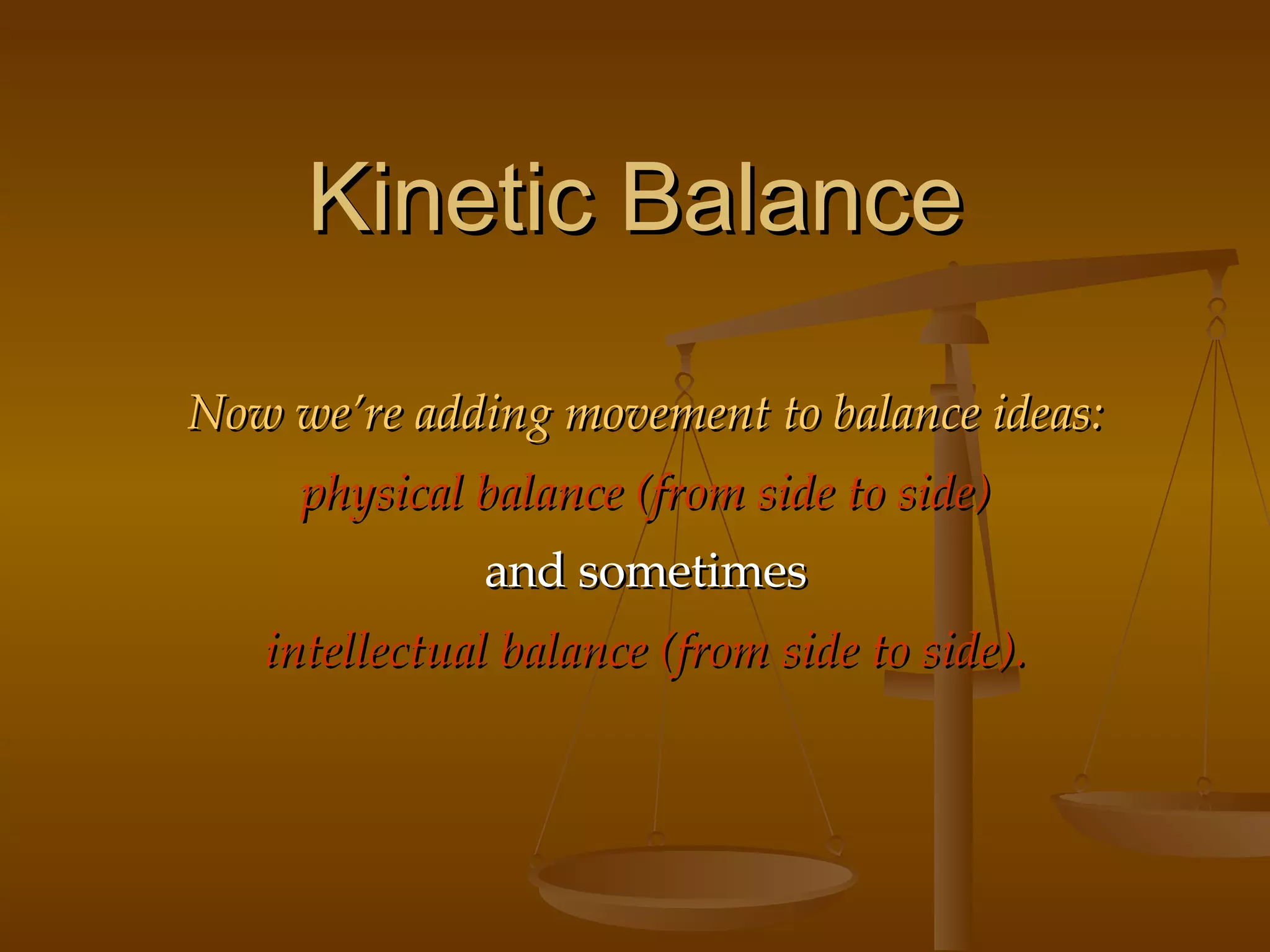 Kinetic Balance

Now we're adding movement to balance ideas:

physical balance (from side to side)

and sometimes

intellectual balance (from side to side).